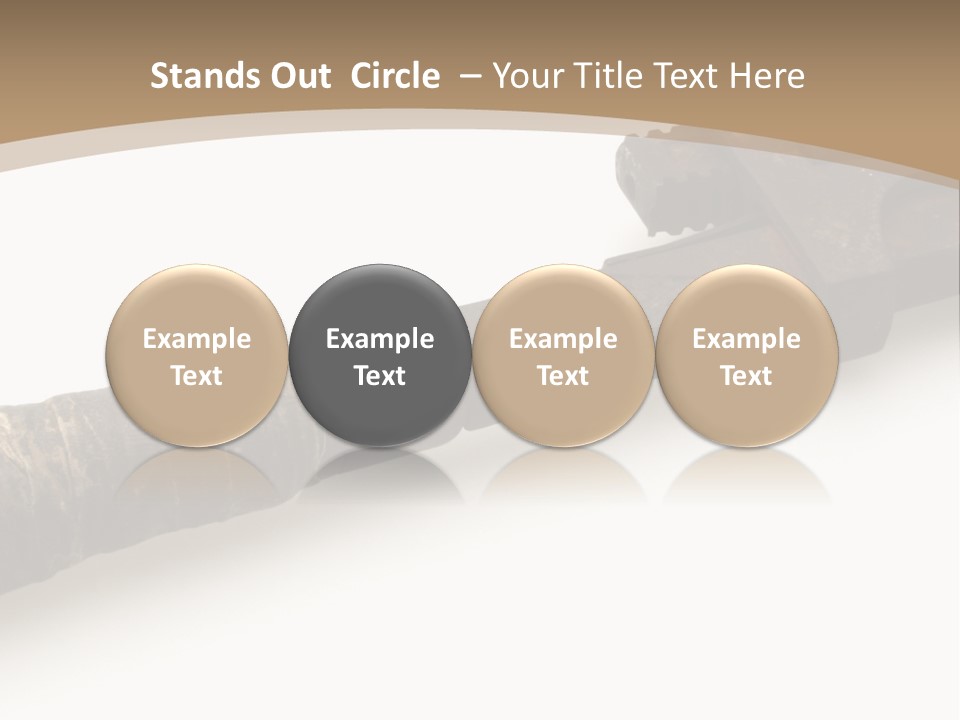 Stands Out Circle – Your Title Text Here

Example Text

Example Text

Example Text

Example Text